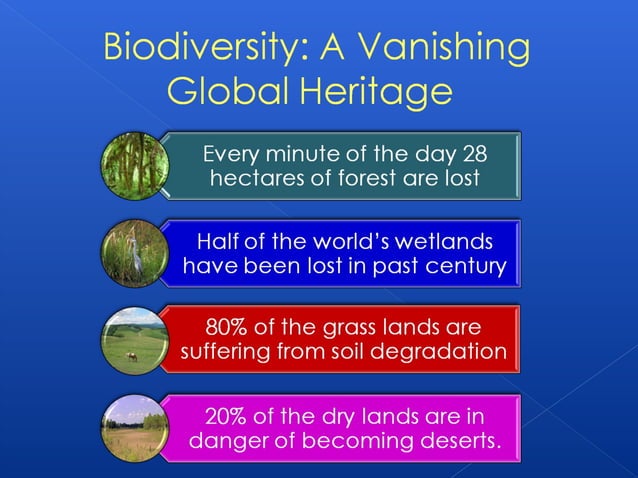 Biodiversity: A Vanishing Global Heritage

Every minute of the day 28 hectares of forest are lost

Half of the world's wetlands have been lost in past century

80% of the grass lands are suffering from soil degradation

20% of the dry lands are in danger of becoming deserts.